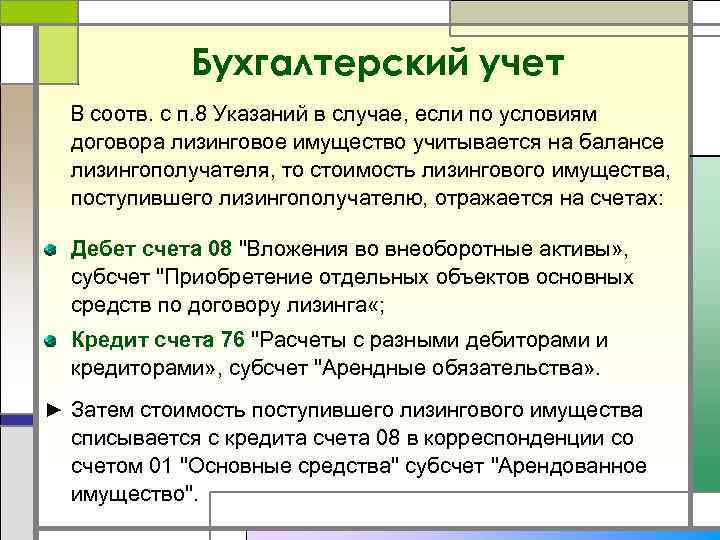 Бухгалтерский учет

В соотв. с п.8 Указаний в случае, если по условиям договора лизинговое имущество учитывается на балансе лизингополучателя, то стоимость лизингового имущества, поступившего лизингополучателю, отражается на счетах:

Дебет счета 08 "Вложения во внеоборотные активы», субсчет "Приобретение отдельных объектов основных средств по договору лизинга«;

Кредит счета 76 "Расчеты с разными дебиторами и кредиторами», субсчет "Арендные обязательства».

► Затем стоимость поступившего лизингового имущества списывается с кредита счета 08 в корреспонденции со счетом 01 "Основные средства" субсчет "Арендованное имущество".